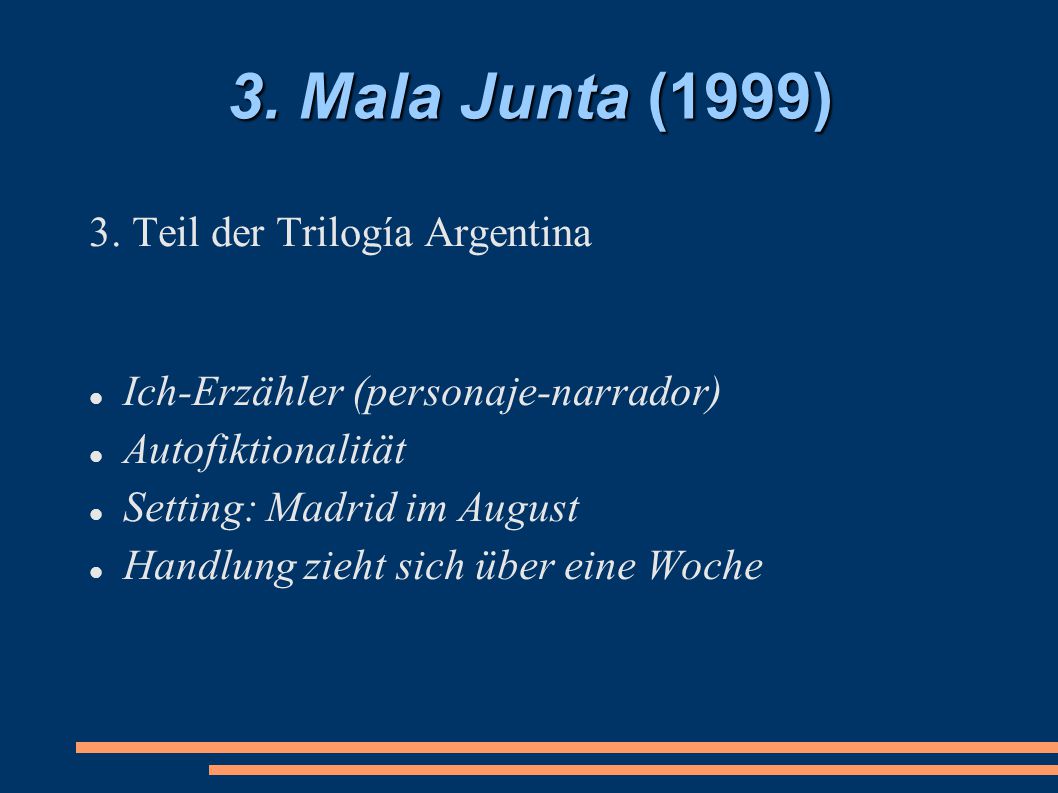 3. Mala Junta (1999)

3. Teil der Trilogía Argentina

Ich-Erzähler (personaje-narrador)
Autofiktionalität
Setting: Madrid im August
Handlung zieht sich über eine Woche